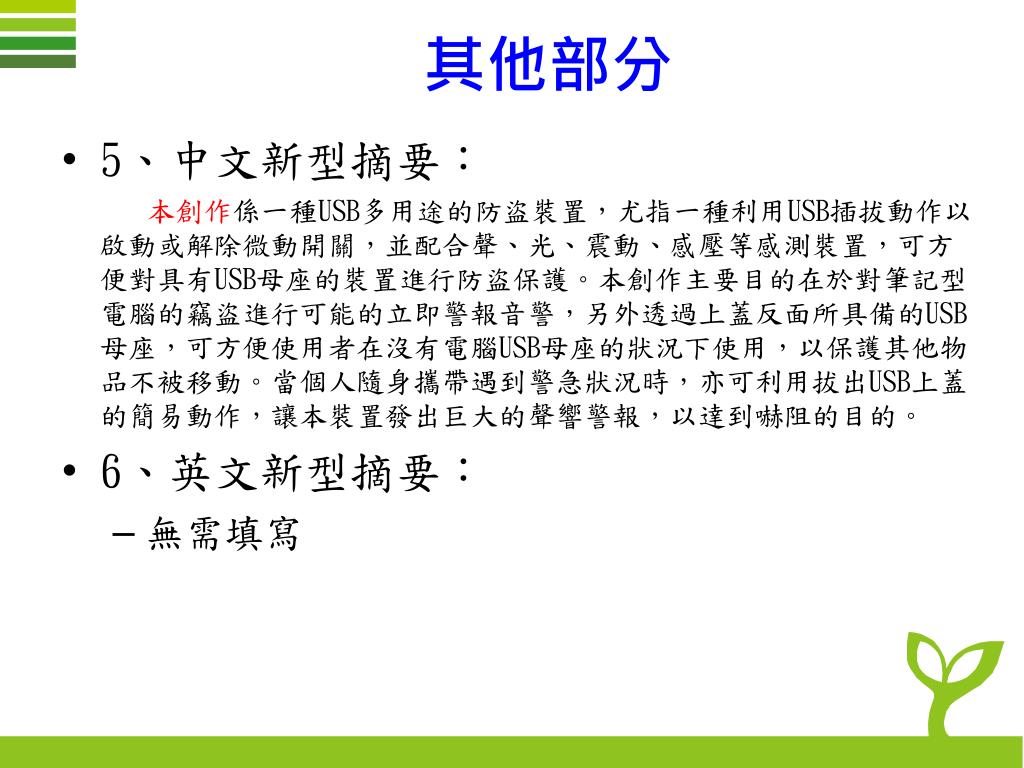 其他部分

• 5、中文新型摘要：

本創作係一種USB多用途的防盜裝置，尤指一種利用USB插拔動作以啟動或解除微動開關，並配合聲、光、震動、感壓等感測裝置，可方便對具有USB母座的裝置進行防盜保護。本創作主要目的在於對筆記型電腦的竊盜進行可能的立即警報音警，另外透過上蓋反面所具備的USB母座，可方便使用者在沒有電腦USB母座的狀況下使用，以保護其他物品不被移動。當個人隨身攜帶遇到警急狀況時，亦可利用拔出USB上蓋的簡易動作，讓本裝置發出巨大的聲響警報，以達到嚇阻的目的。

• 6、英文新型摘要：

– 無需填寫